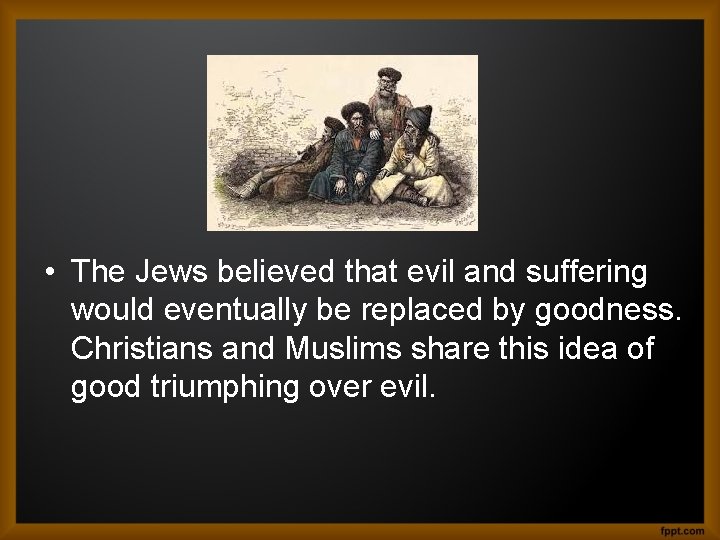 • The Jews believed that evil and suffering would eventually be replaced by goodness. Christians and Muslims share this idea of good triumphing over evil.

fppt.com